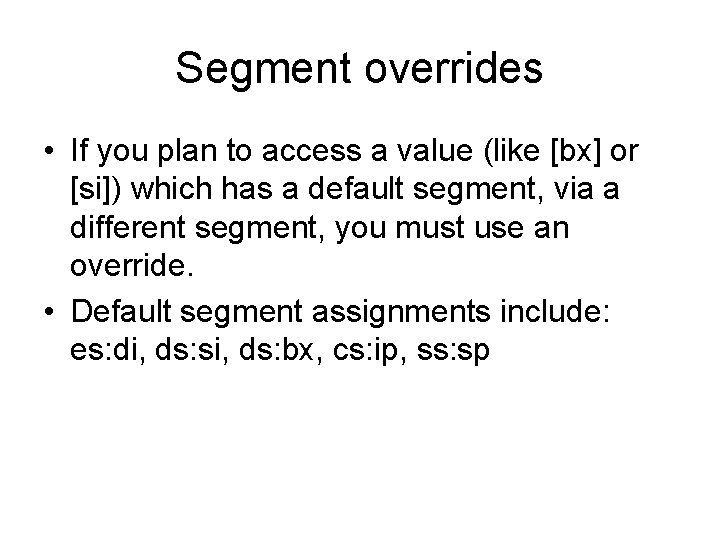 Segment overrides

• If you plan to access a value (like [bx] or [si]) which has a default segment, via a different segment, you must use an override.

• Default segment assignments include: es:di, ds:si, ds:bx, cs:ip, ss:sp